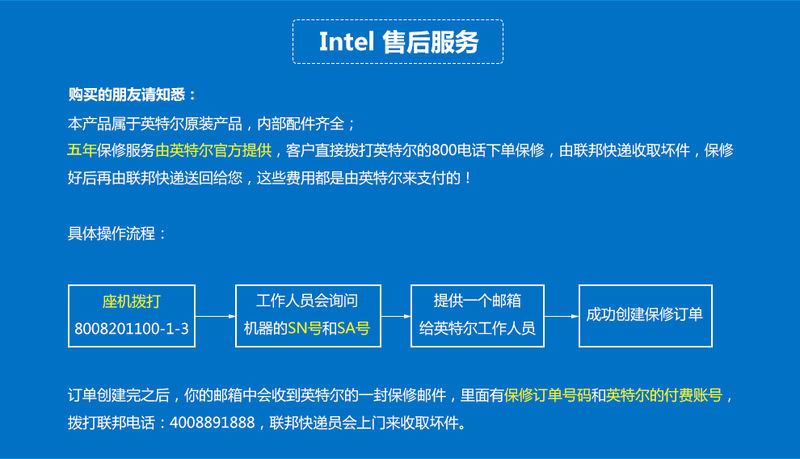 Intel 售后服务

购买的朋友请知悉：

本产品属于英特尔原装产品，内部配件齐全；

五年保修服务由英特尔官方提供，客户直接拨打英特尔的800电话下单保修，由联邦快递收取坏件，保修好后再由联邦快递送回给您，这些费用都是由英特尔来支付的！

具体操作流程：

座机拨打
8008201100-1-3

工作人员会询问
机器的SN号和SA号

提供一个邮箱
给英特尔工作人员

成功创建保修订单

订单创建完之后，你的邮箱中会收到英特尔的一封保修邮件，里面有保修订单号码和英特尔的付费账号，拨打联邦电话：4008891888，联邦快递员会上门来收取坏件。